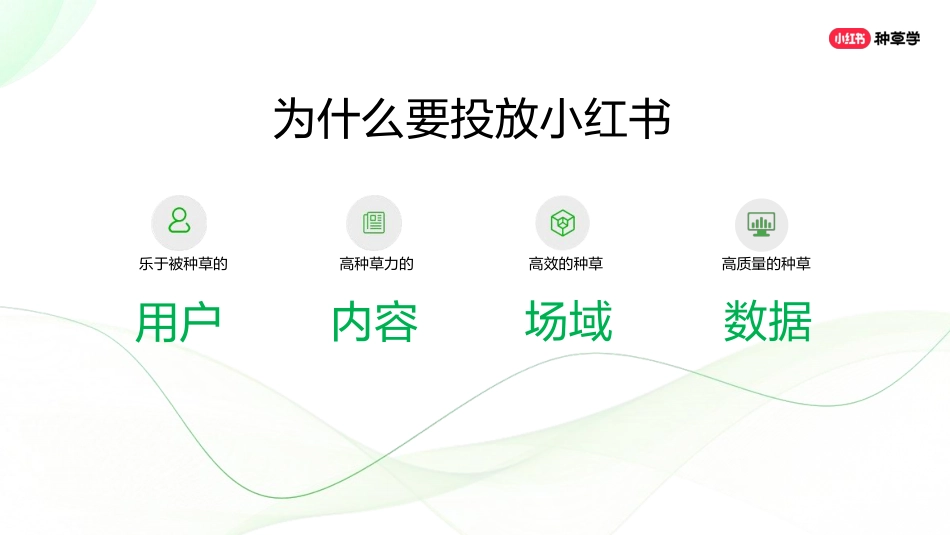 小红书 种草学

为什么要投放小红书

乐于被种草的

用户

高种草力的

内容

高效的种草

场域

高质量的种草

数据